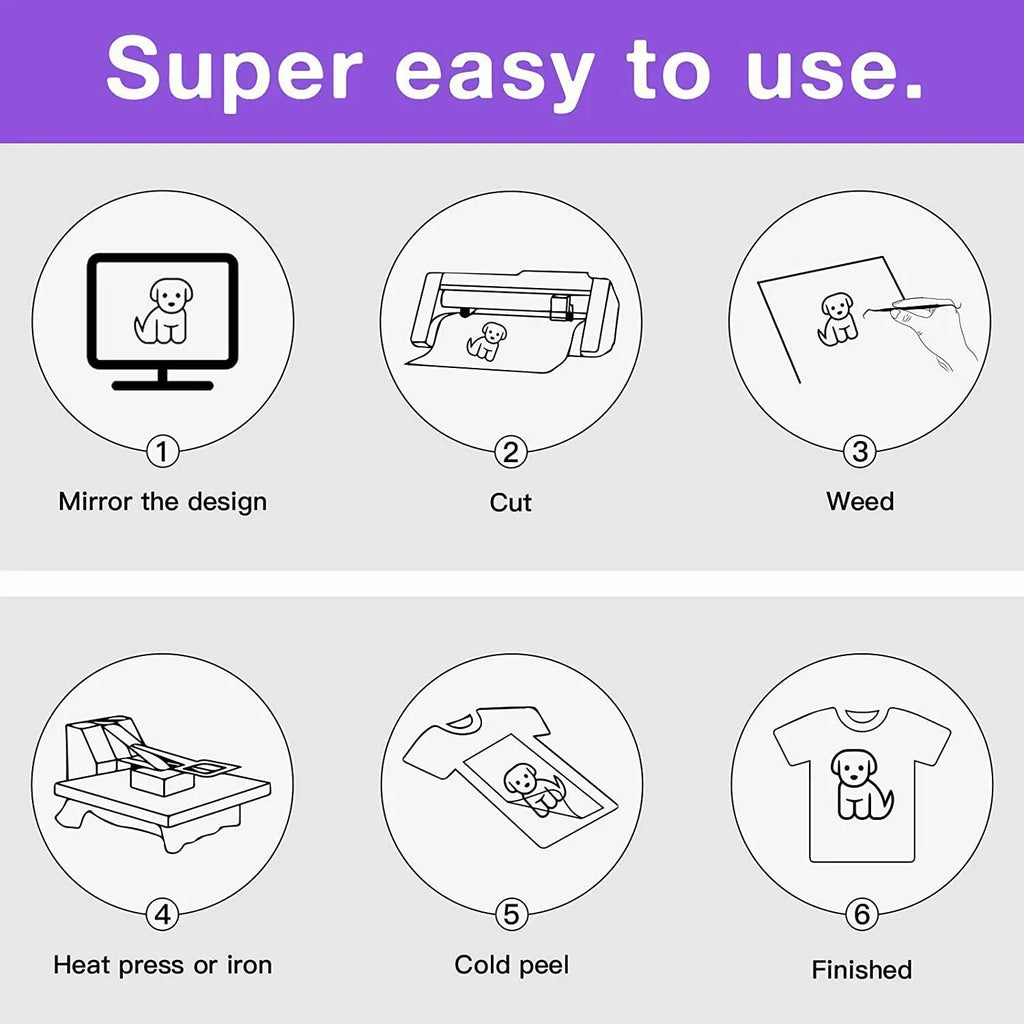 Super easy to use.

1
Mirror the design

2
Cut

3
Weed

4
Heat press or iron

5
Cold peel

6
Finished